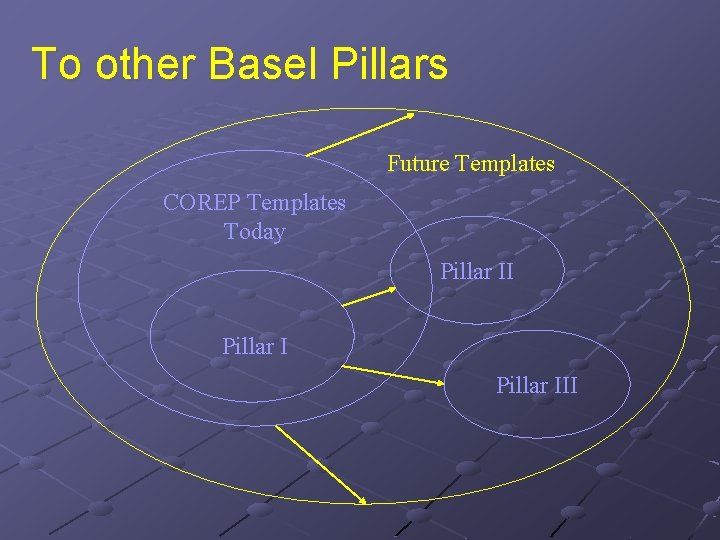 To other Basel Pillars

Future Templates

COREP Templates Today

Pillar II

Pillar I

Pillar III